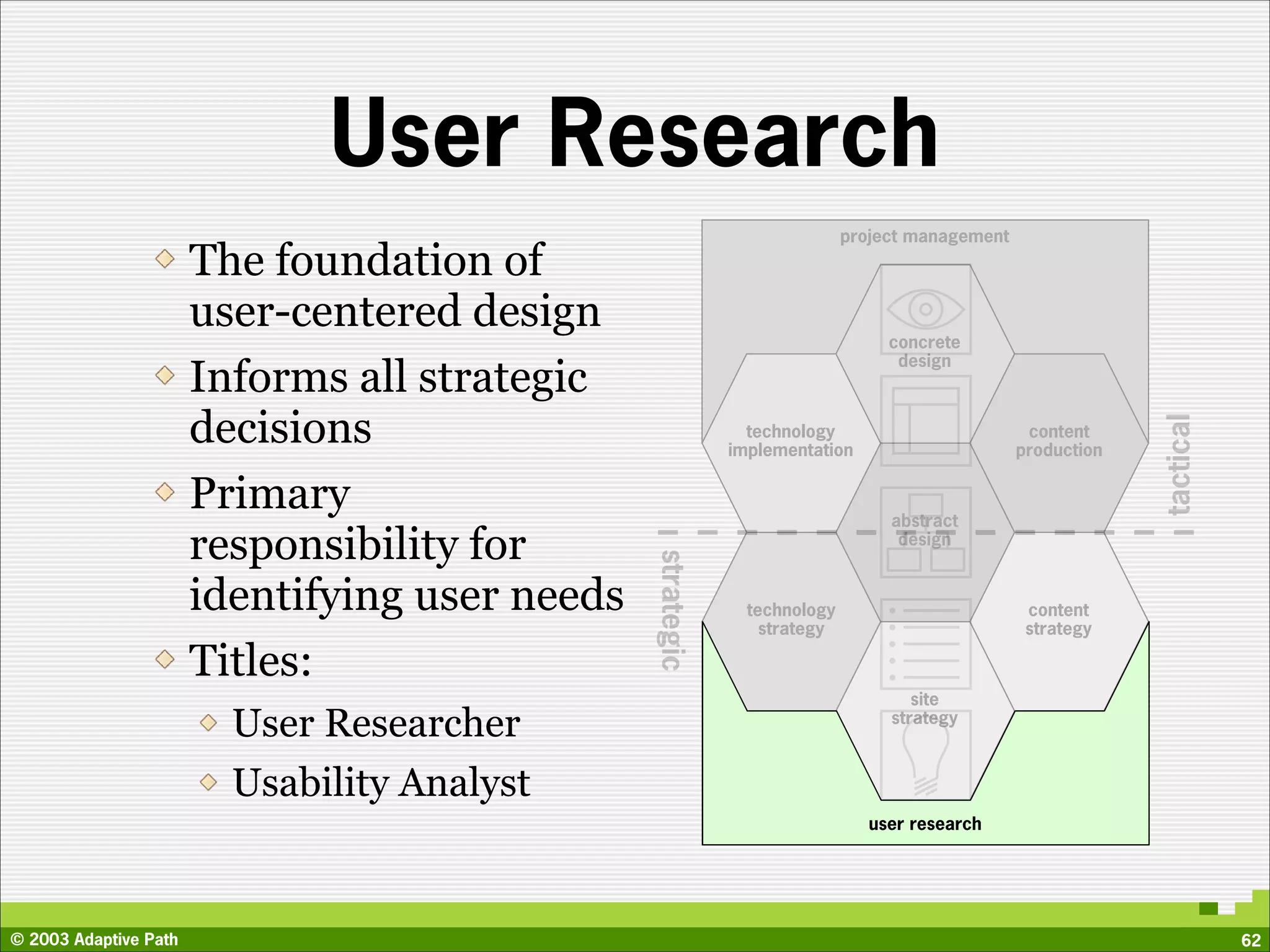 User Research

The foundation of user-centered design

Informs all strategic decisions

Primary responsibility for identifying user needs

Titles:

User Researcher

Usability Analyst

project management

concrete design

technology implementation

content production

tactical

abstract design

strategic

technology strategy

content strategy

site strategy

user research

© 2003 Adaptive Path

62